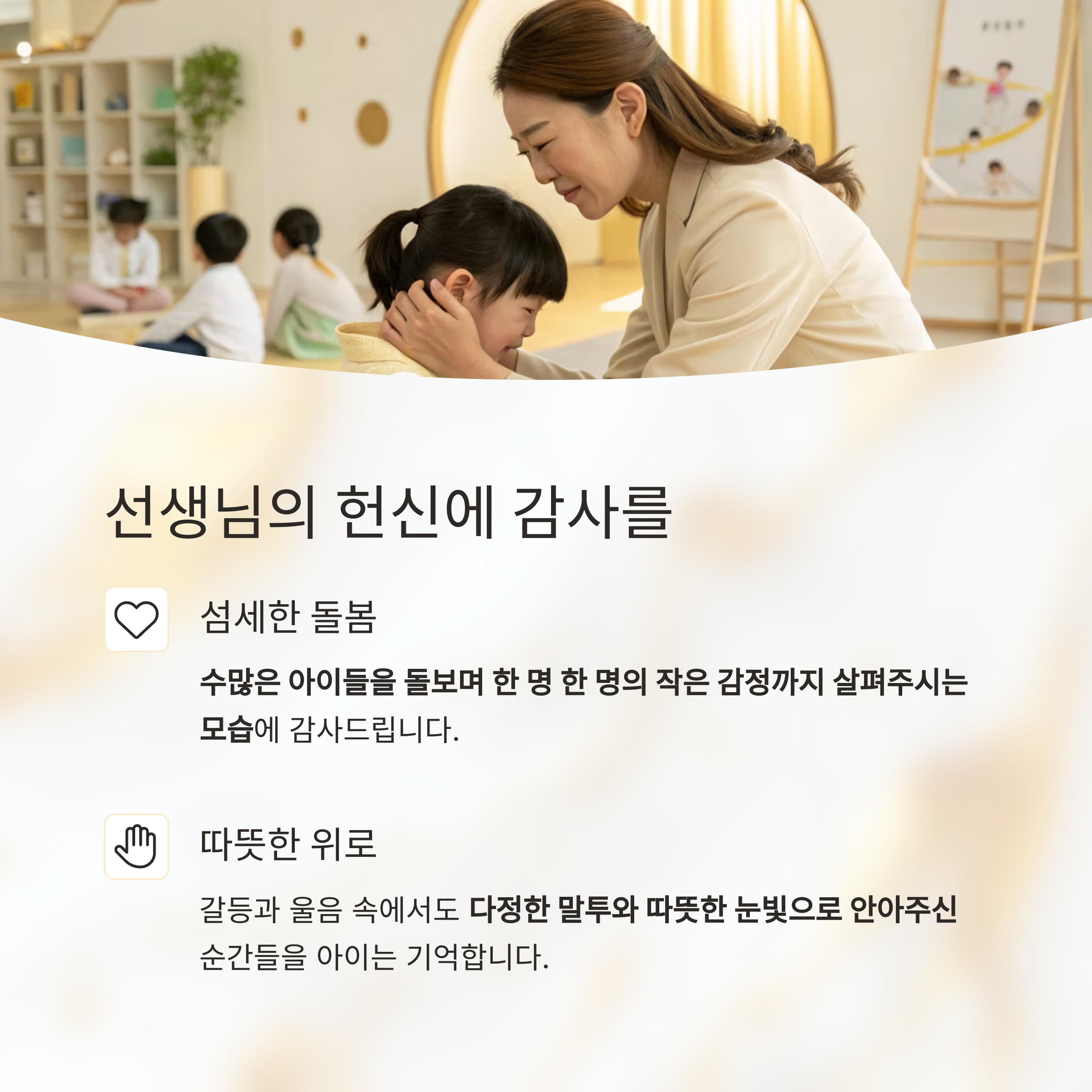 선생님의 헌신에 감사를

섬세한 돌봄

수많은 아이들을 돌보며 한 명 한 명의 작은 감정까지 살펴주시는 모습에 감사드립니다.

따뜻한 위로

갈등과 울음 속에서도 다정한 말투와 따뜻한 눈빛으로 안아주신 순간들을 아이는 기억합니다.